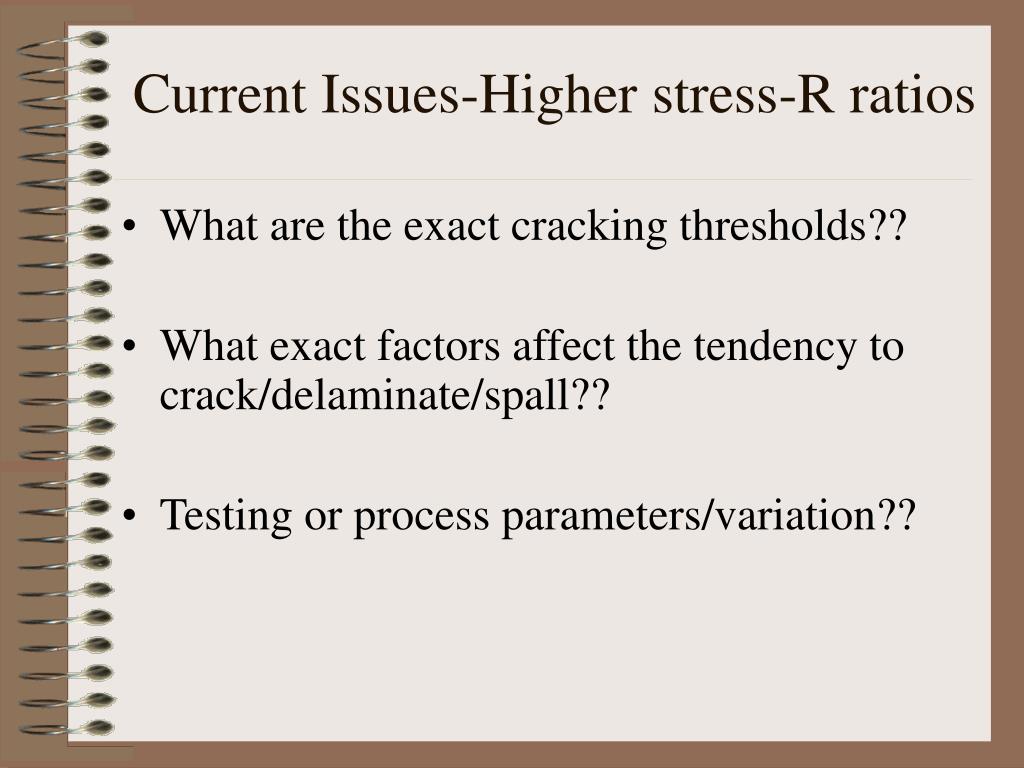 Current Issues-Higher stress-R ratios

• What are the exact cracking thresholds??

• What exact factors affect the tendency to crack/delaminate/spall??

• Testing or process parameters/variation??